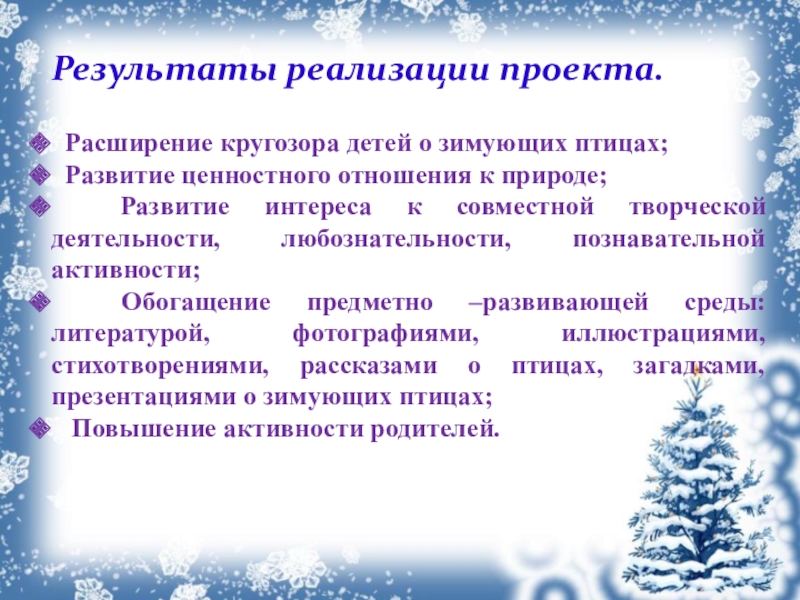 Результаты реализации проекта.

Расширение кругозора детей о зимующих птицах;

Развитие ценностного отношения к природе;

Развитие интереса к совместной творческой деятельности, любознательности, познавательной активности;

Обогащение предметно –развивающей среды: литературой, фотографиями, иллюстрациями, стихотворениями, рассказами о птицах, загадками, презентациями о зимующих птицах;

Повышение активности родителей.